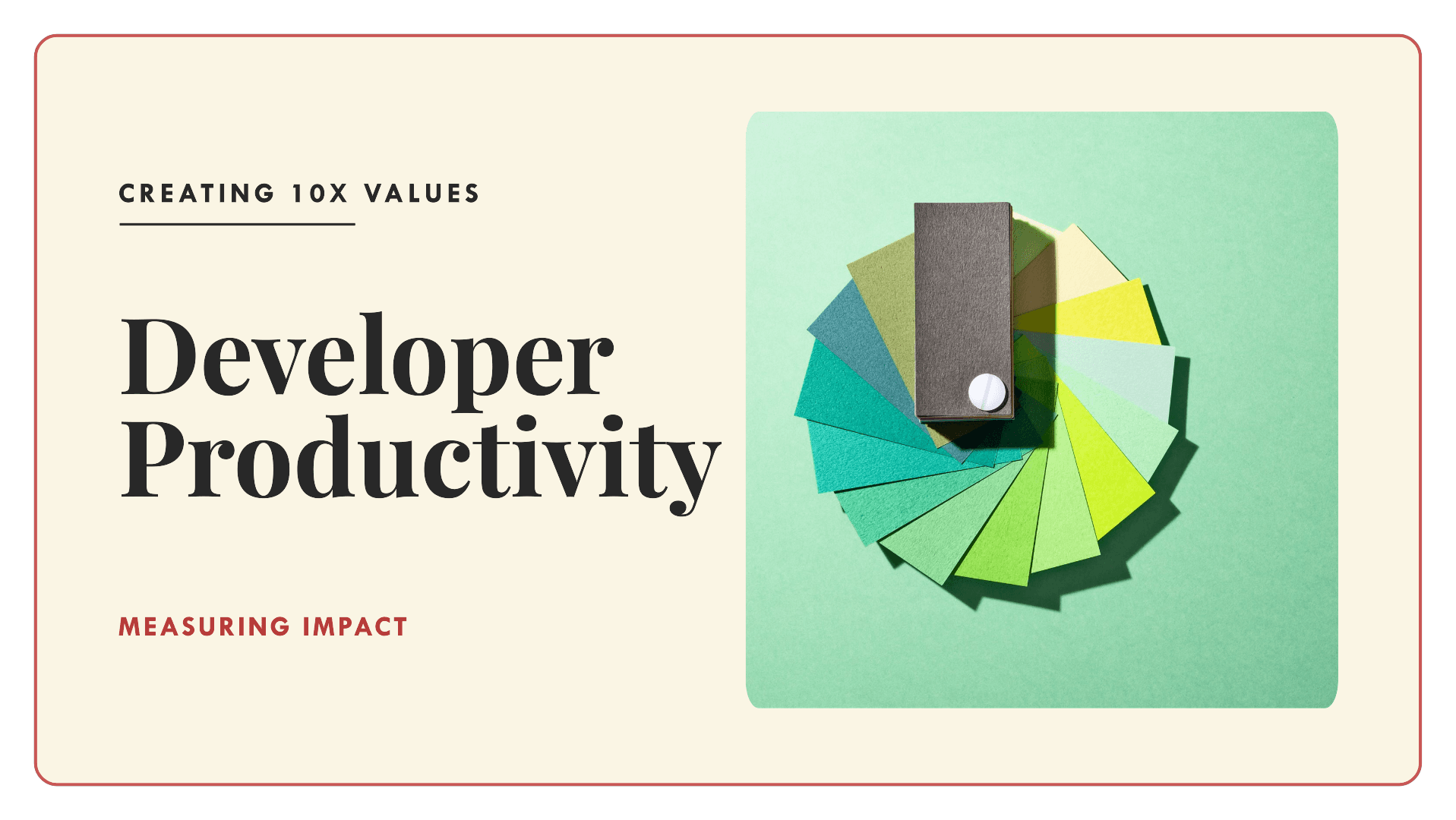 CREATING 10X VALUES

Developer Productivity

MEASURING IMPACT